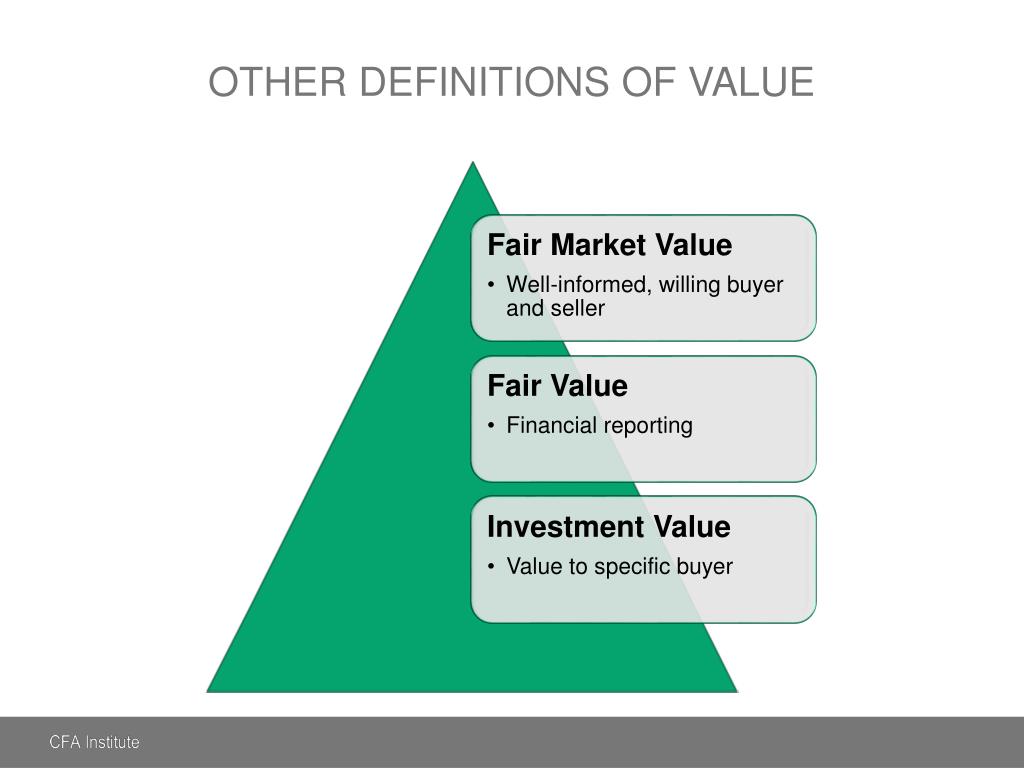 OTHER DEFINITIONS OF VALUE

Fair Market Value
• Well-informed, willing buyer and seller

Fair Value
• Financial reporting

Investment Value
• Value to specific buyer

CFA Institute